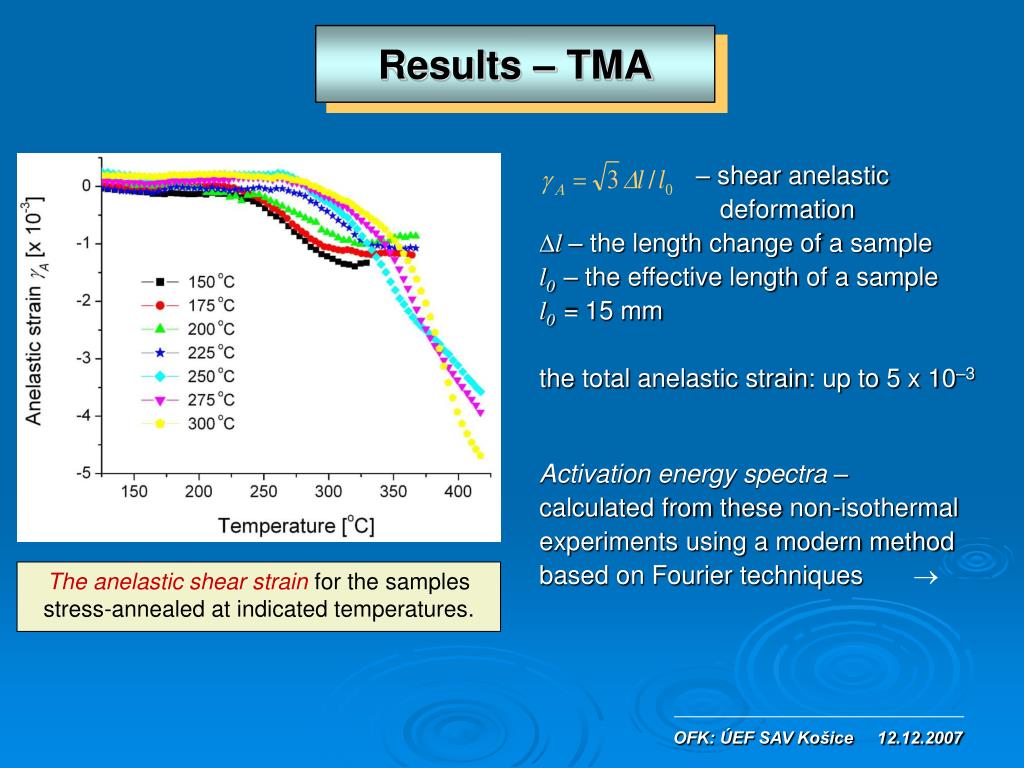 Results – TMA

Anelastic strain $\gamma_A$ [x $10^{-3}$]

0
-1
-2
-3
-4
-5

150 °C
175 °C
200 °C
225 °C
250 °C
275 °C
300 °C

150 200 250 300 350 400

Temperature [°C]

The anelastic shear strain for the samples stress-annealed at indicated temperatures.

$\gamma_A = \sqrt{3}\,\Delta l / l_0$ – shear anelastic deformation

$\Delta l$ – the length change of a sample

$l_0$ – the effective length of a sample

$l_0$ = 15 mm

the total anelastic strain: up to 5 x $10^{-3}$

Activation energy spectra – calculated from these non-isothermal experiments using a modern method based on Fourier techniques $\rightarrow$

OFK: ÚEF SAV Košice 12.12.2007